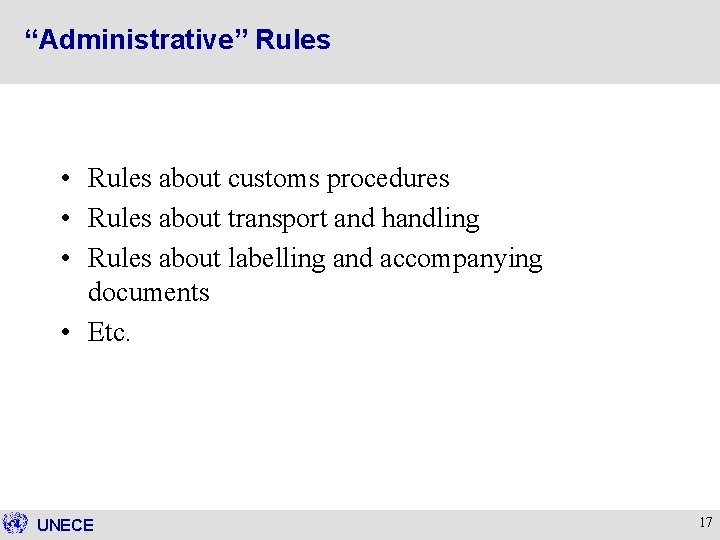 “Administrative” Rules

• Rules about customs procedures
• Rules about transport and handling
• Rules about labelling and accompanying documents
• Etc.

UNECE

17